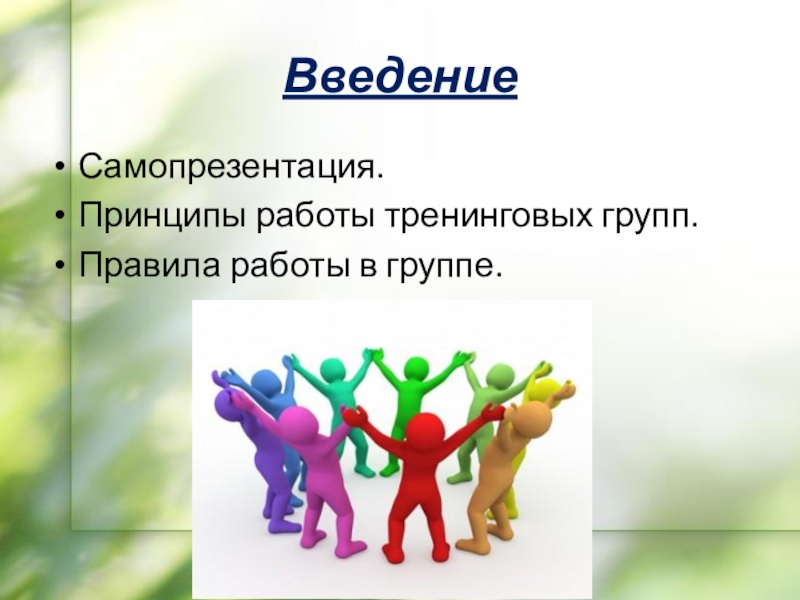 Введение

• Самопрезентация.
• Принципы работы тренинговых групп.
• Правила работы в группе.